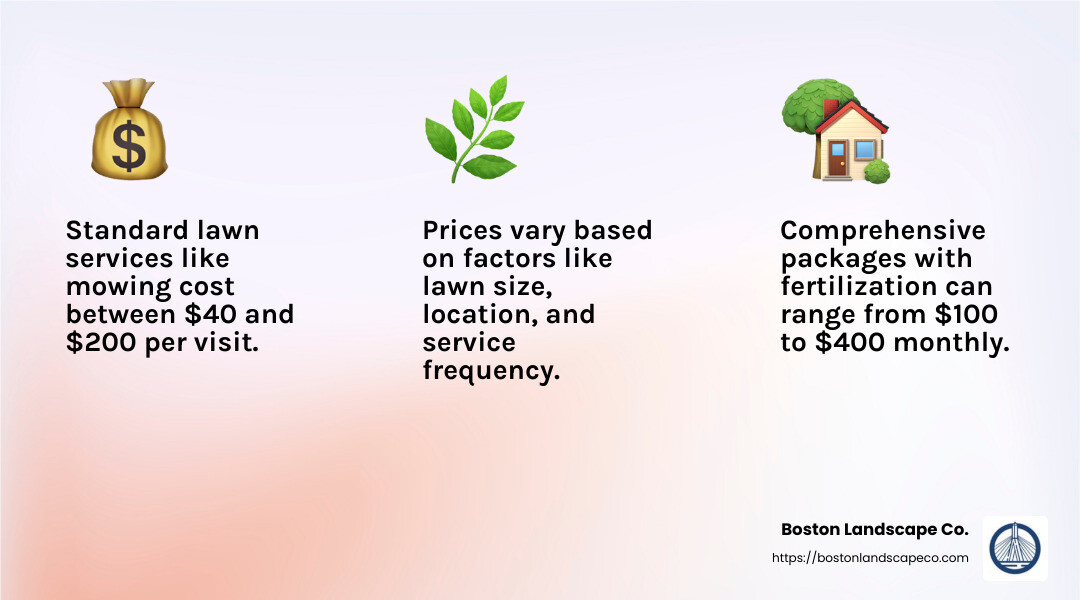 Standard lawn services like mowing cost between \$40 and \$200 per visit.

Prices vary based on factors like lawn size, location, and service frequency.

Comprehensive packages with fertilization can range from \$100 to \$400 monthly.

Boston Landscape Co.
https://bostonlandscapeco.com